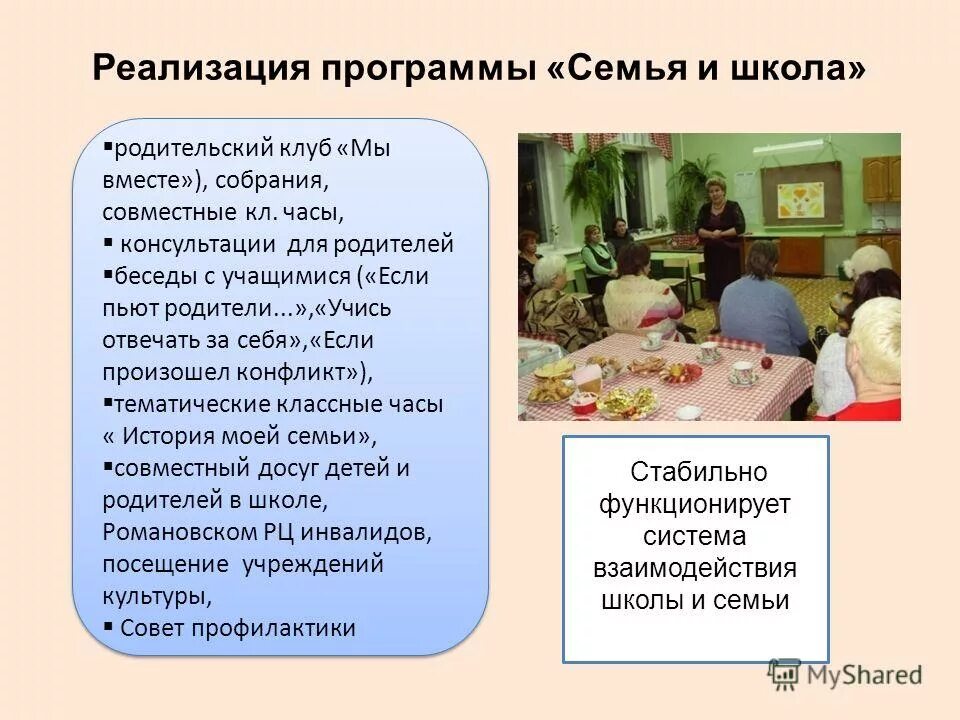 Реализация программы «Семья и школа»

▪родительский клуб «Мы вместе»), собрания, совместные кл. часы,
▪ консультации для родителей
▪беседы с учащимися («Если пьют родители...»,«Учись отвечать за себя»,«Если произошел конфликт»),
▪тематические классные часы « История моей семьи»,
▪совместный досуг детей и родителей в школе, Романовском РЦ инвалидов, посещение учреждений культуры,
▪ Совет профилактики

Стабильно функционирует система взаимодействия школы и семьи

MyShared